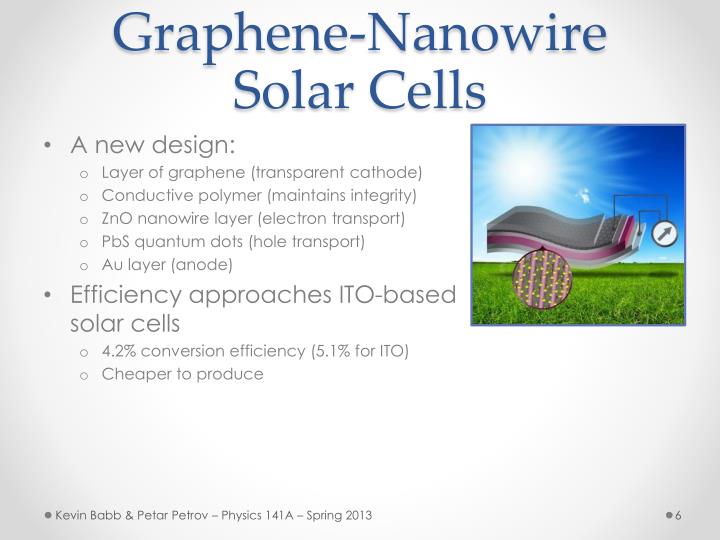 Graphene-Nanowire Solar Cells

• A new design:
 o Layer of graphene (transparent cathode)
 o Conductive polymer (maintains integrity)
 o ZnO nanowire layer (electron transport)
 o PbS quantum dots (hole transport)
 o Au layer (anode)
• Efficiency approaches ITO-based solar cells
 o 4.2% conversion efficiency (5.1% for ITO)
 o Cheaper to produce

Kevin Babb & Petar Petrov – Physics 141A – Spring 2013

6